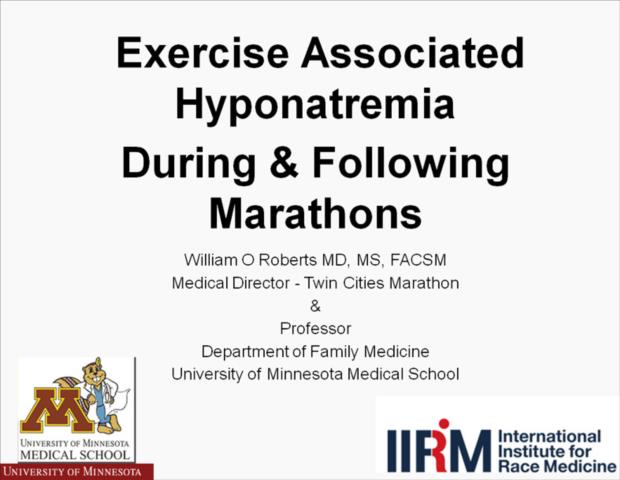 Exercise Associated Hyponatremia

During & Following Marathons

William O Roberts MD, MS, FACSM
Medical Director - Twin Cities Marathon
&
Professor
Department of Family Medicine
University of Minnesota Medical School

M
UNIVERSITY OF MINNESOTA
MEDICAL SCHOOL
UNIVERSITY OF MINNESOTA

IIRM International Institute for Race Medicine